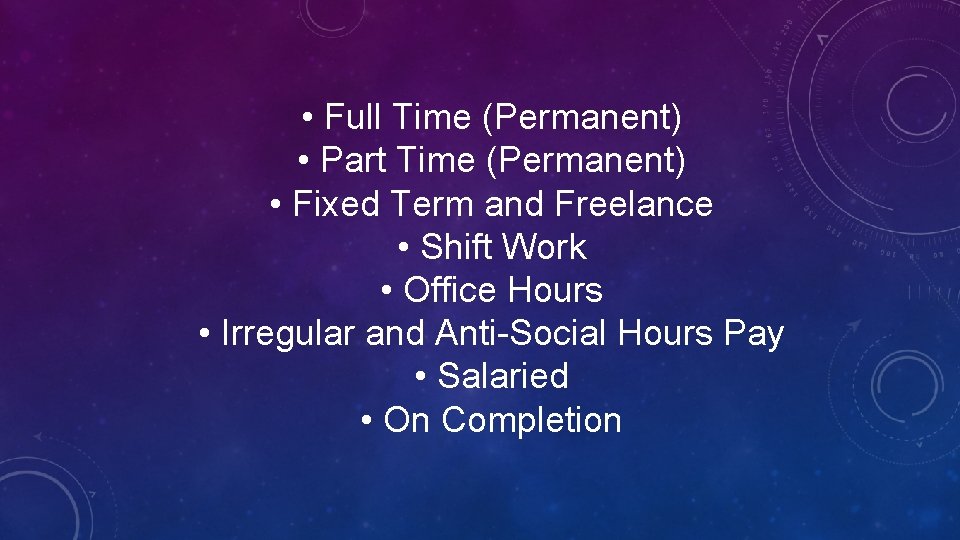 • Full Time (Permanent)
• Part Time (Permanent)
• Fixed Term and Freelance
• Shift Work
• Office Hours
• Irregular and Anti-Social Hours Pay
• Salaried
• On Completion